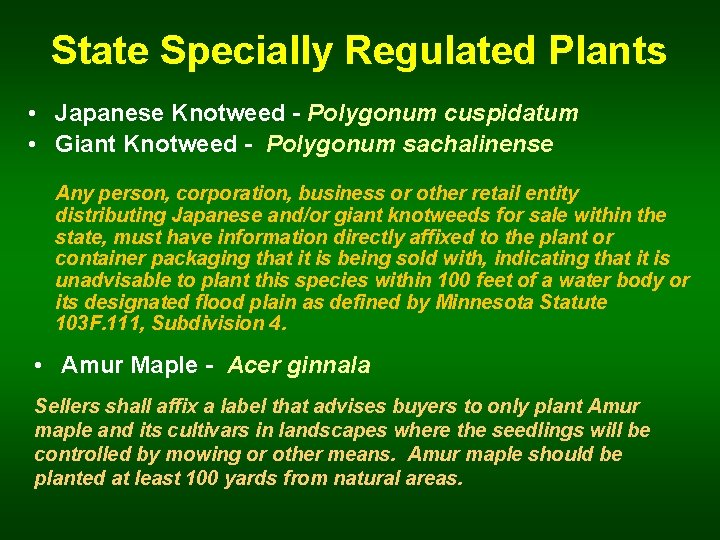 State Specially Regulated Plants

• Japanese Knotweed - Polygonum cuspidatum
• Giant Knotweed - Polygonum sachalinense

Any person, corporation, business or other retail entity distributing Japanese and/or giant knotweeds for sale within the state, must have information directly affixed to the plant or container packaging that it is being sold with, indicating that it is unadvisable to plant this species within 100 feet of a water body or its designated flood plain as defined by Minnesota Statute 103F.111, Subdivision 4.

• Amur Maple - Acer ginnala

Sellers shall affix a label that advises buyers to only plant Amur maple and its cultivars in landscapes where the seedlings will be controlled by mowing or other means. Amur maple should be planted at least 100 yards from natural areas.